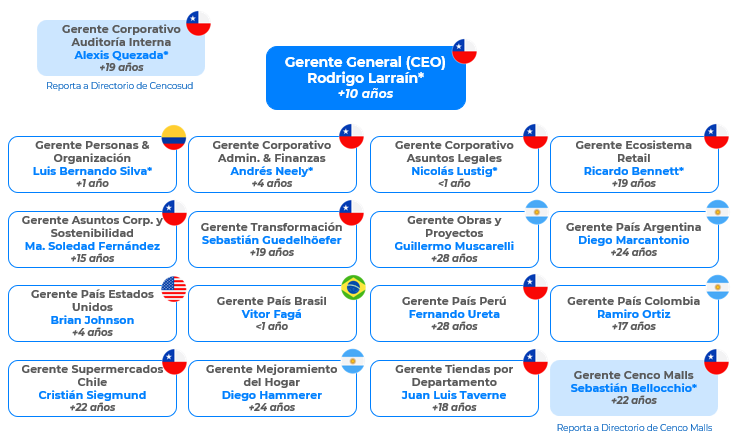 Gerente Corporativo Auditoría Interna
Alexis Quezada*
+19 años

Reporta a Directorio de Cencosud

Gerente General (CEO)
Rodrigo Larraín*
+10 años

Gerente Personas & Organización
Luis Bernando Silva*
+1 año

Gerente Corporativo Admin. & Finanzas
Andrés Neely*
+4 años

Gerente Corporativo Asuntos Legales
Nicolás Lustig*
<1 año

Gerente Ecosistema Retail
Ricardo Bennett*
+19 años

Gerente Asuntos Corp. y Sostenibilidad
Ma. Soledad Fernández
+15 años

Gerente Transformación
Sebastián Guedelhöefer
+19 años

Gerente Obras y Proyectos
Guillermo Muscarelli
+28 años

Gerente País Argentina
Diego Marcantonio
+24 años

Gerente País Estados Unidos
Brian Johnson
+4 años

Gerente País Brasil
Vitor Fagá
<1 año

Gerente País Perú
Fernando Ureta
+28 años

Gerente País Colombia
Ramiro Ortiz
+17 años

Gerente Supermercados Chile
Cristián Siegmund
+22 años

Gerente Mejoramiento del Hogar
Diego Hammerer
+24 años

Gerente Tiendas por Departamento
Juan Luis Taverne
+18 años

Gerente Cenco Malls
Sebastián Bellocchio*
+22 años

Reporta a Directorio de Cenco Malls